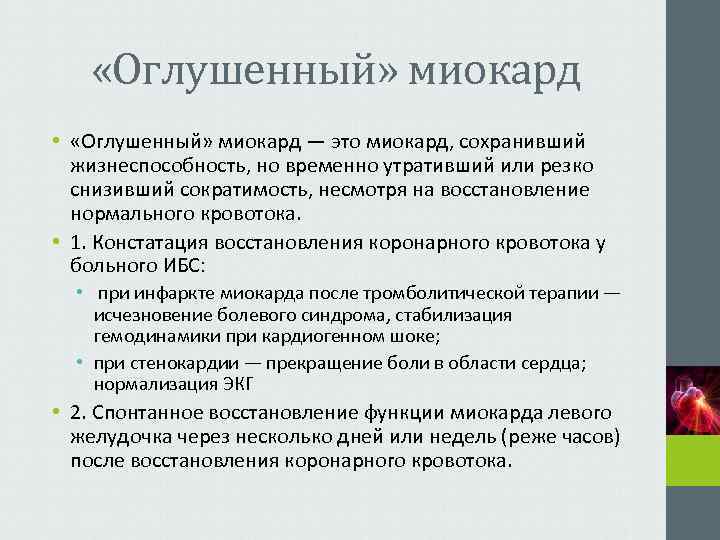 «Оглушенный» миокард

• «Оглушенный» миокард — это миокард, сохранивший жизнеспособность, но временно утративший или резко снизивший сократимость, несмотря на восстановление нормального кровотока.
• 1. Констатация восстановления коронарного кровотока у больного ИБС:
  • при инфаркте миокарда после тромболитической терапии — исчезновение болевого синдрома, стабилизация гемодинамики при кардиогенном шоке;
  • при стенокардии — прекращение боли в области сердца; нормализация ЭКГ
• 2. Спонтанное восстановление функции миокарда левого желудочка через несколько дней или недель (реже часов) после восстановления коронарного кровотока.